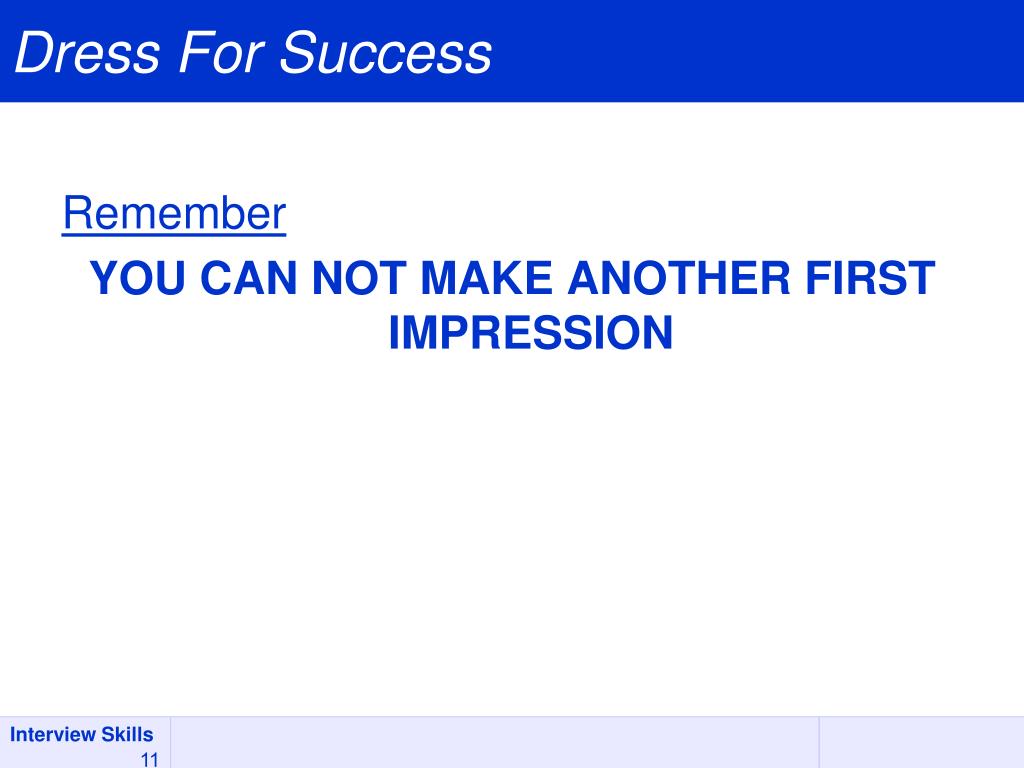 Dress For Success

Remember

YOU CAN NOT MAKE ANOTHER FIRST IMPRESSION

Interview Skills
11